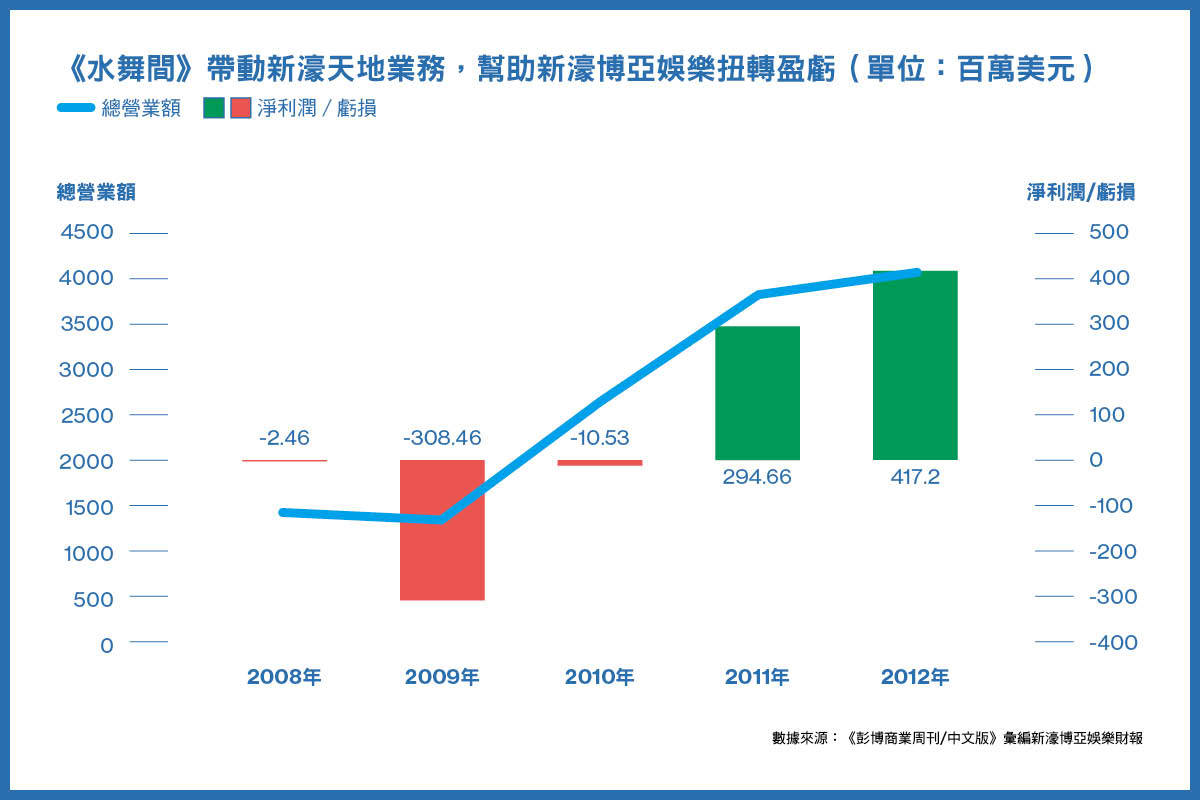 《水舞間》帶動新濠天地業務，幫助新濠博亞娛樂扭轉盈虧（單位：百萬美元）

總營業額　淨利潤 / 虧損

總營業額

4500
4000
3500
3000
2500
2000
1500
1000
500
0

淨利潤/虧損

500
400
300
200
100
0
-100
-200
-300
-400

-2.46
-308.46
-10.53
294.66
417.2

2008年
2009年
2010年
2011年
2012年

數據來源：《彭博商業周刊/中文版》彙編新濠博亞娛樂財報